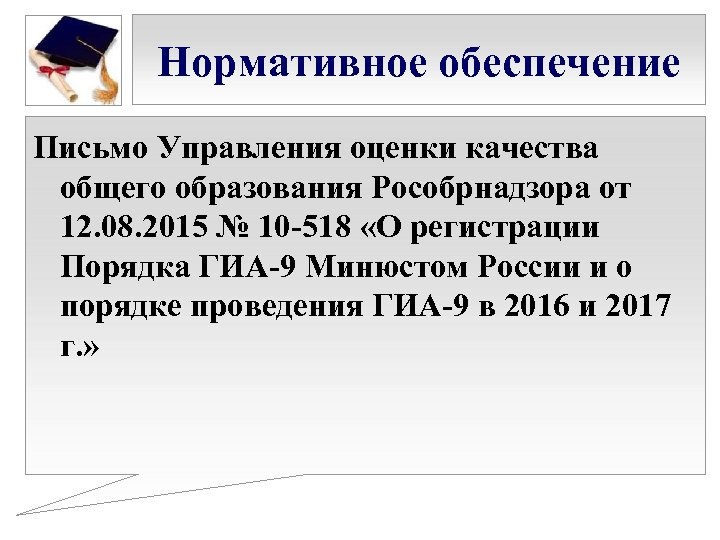 Нормативное обеспечение

Письмо Управления оценки качества общего образования Рособрнадзора от 12.08.2015 № 10-518 «О регистрации Порядка ГИА-9 Минюстом России и о порядке проведения ГИА-9 в 2016 и 2017 г.»